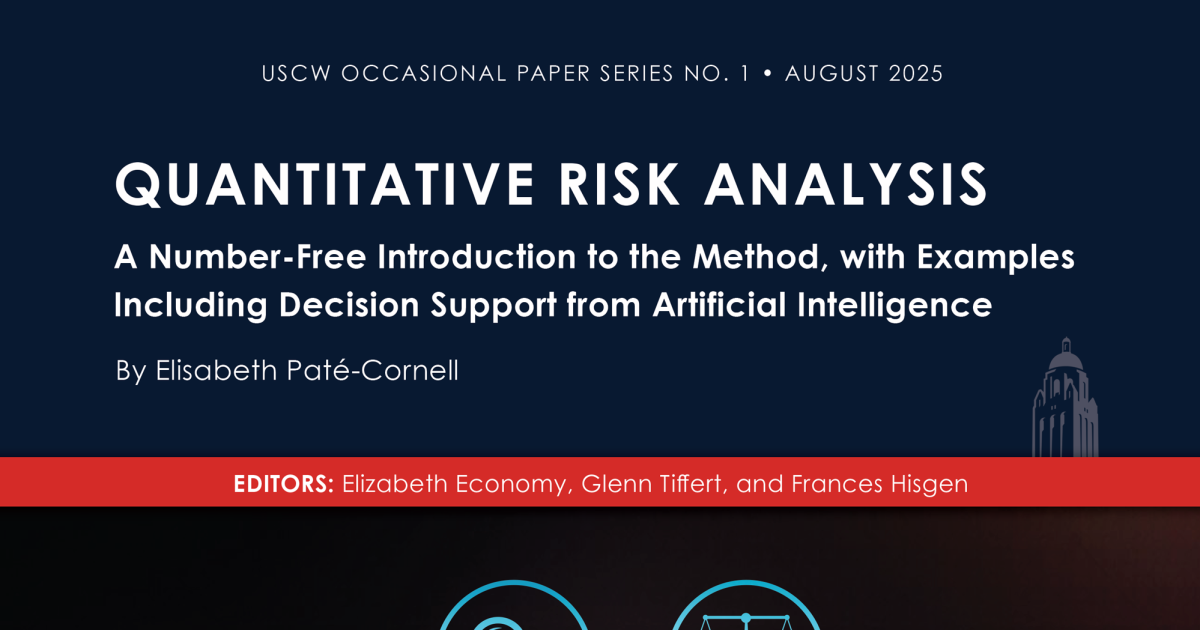 USCW OCCASIONAL PAPER SERIES NO. 1 • AUGUST 2025

QUANTITATIVE RISK ANALYSIS

A Number-Free Introduction to the Method, with Examples Including Decision Support from Artificial Intelligence

By Elisabeth Paté-Cornell

EDITORS: Elizabeth Economy, Glenn Tiffert, and Frances Hisgen